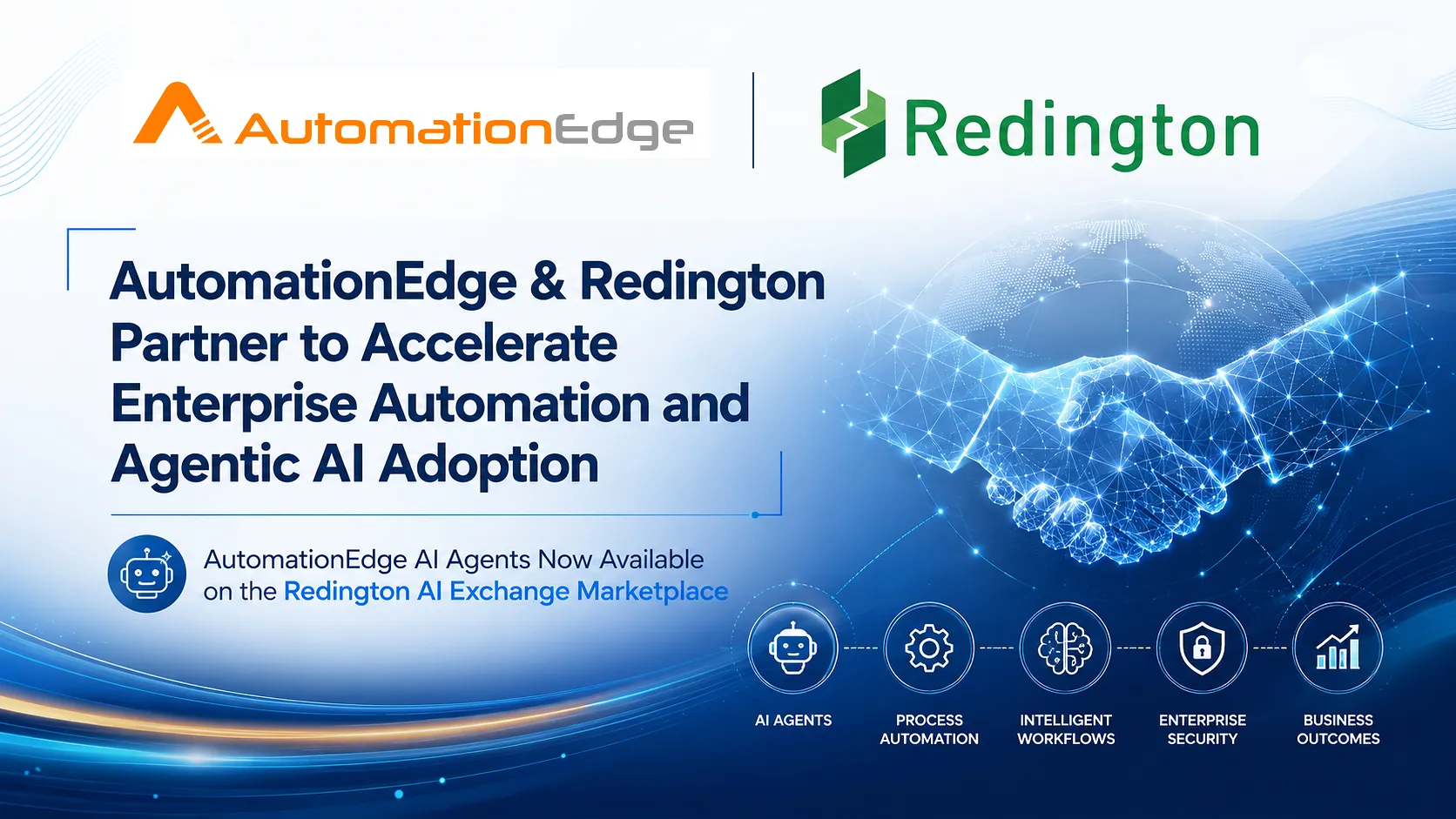 AutomationEdge

Redington

AutomationEdge & Redington Partner to Accelerate Enterprise Automation and Agentic AI Adoption

AutomationEdge AI Agents Now Available on the Redington AI Exchange Marketplace

AI AGENTS

PROCESS AUTOMATION

INTELLIGENT WORKFLOWS

ENTERPRISE SECURITY

BUSINESS OUTCOMES